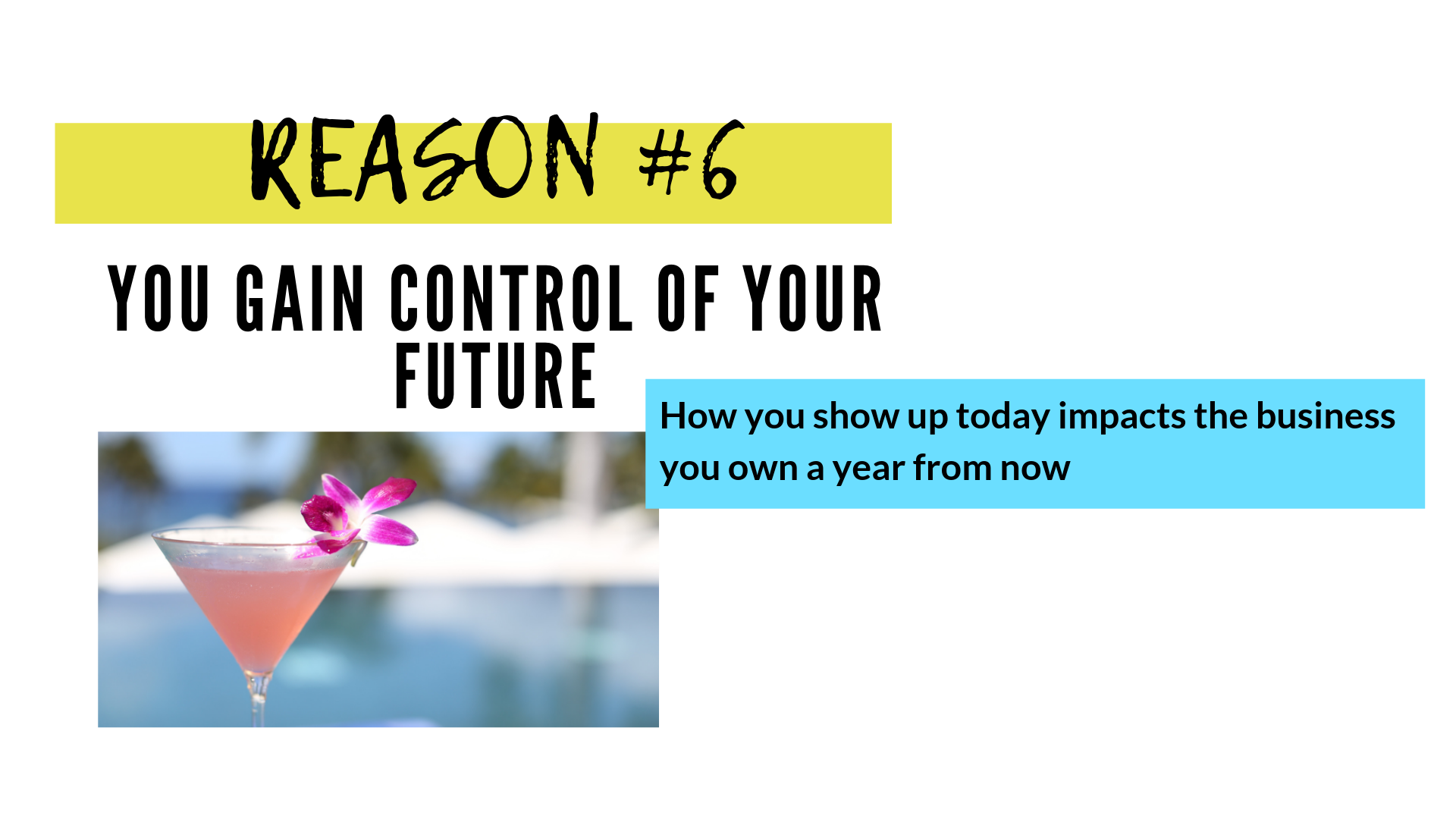 REASON #6

YOU GAIN CONTROL OF YOUR FUTURE

How you show up today impacts the business you own a year from now